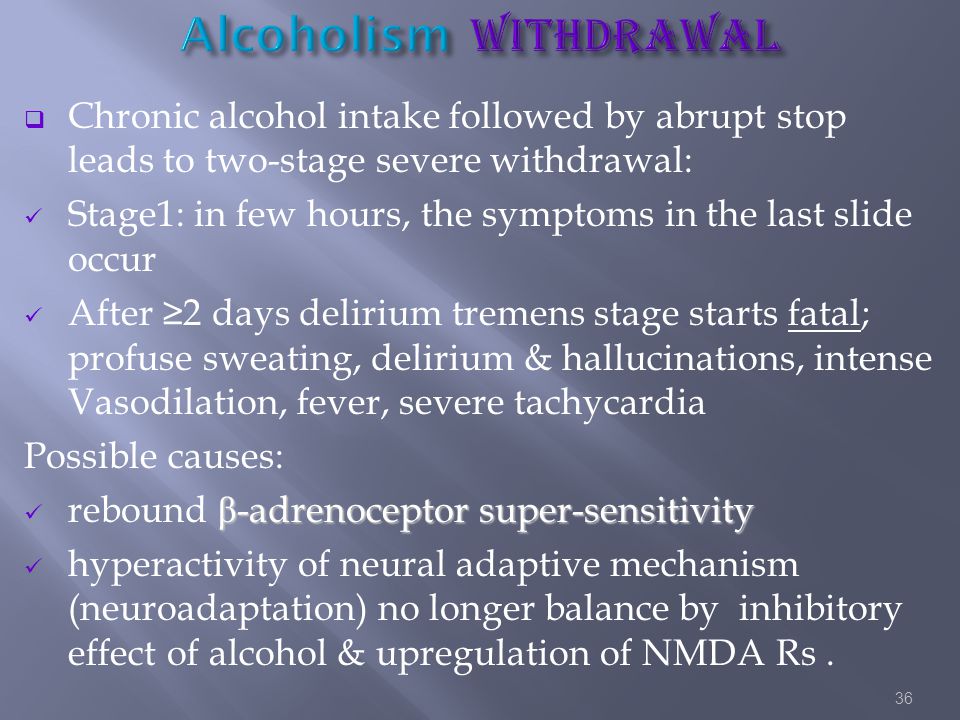 Alcoholism WITHDRAWAL

❑ Chronic alcohol intake followed by abrupt stop leads to two-stage severe withdrawal:

✓ Stage1: in few hours, the symptoms in the last slide occur

✓ After ≥2 days delirium tremens stage starts fatal; profuse sweating, delirium & hallucinations, intense Vasodilation, fever, severe tachycardia

Possible causes:

✓ rebound β-adrenoceptor super-sensitivity

✓ hyperactivity of neural adaptive mechanism (neuroadaptation) no longer balance by inhibitory effect of alcohol & upregulation of NMDA Rs .

36